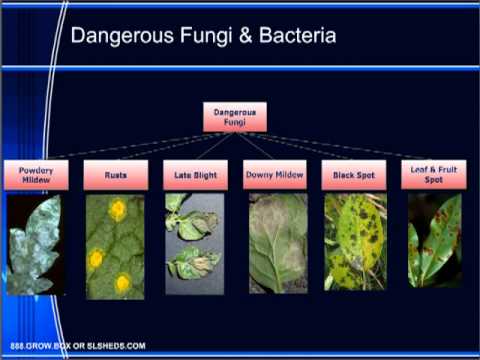 Dangerous Fungi & Bacteria

Dangerous Fungi

Powdery Mildew

Rusts

Late Blight

Downy Mildew

Black Spot

Leaf & Fruit Spot

888.GROW.BOX OR SLSHEDS.COM